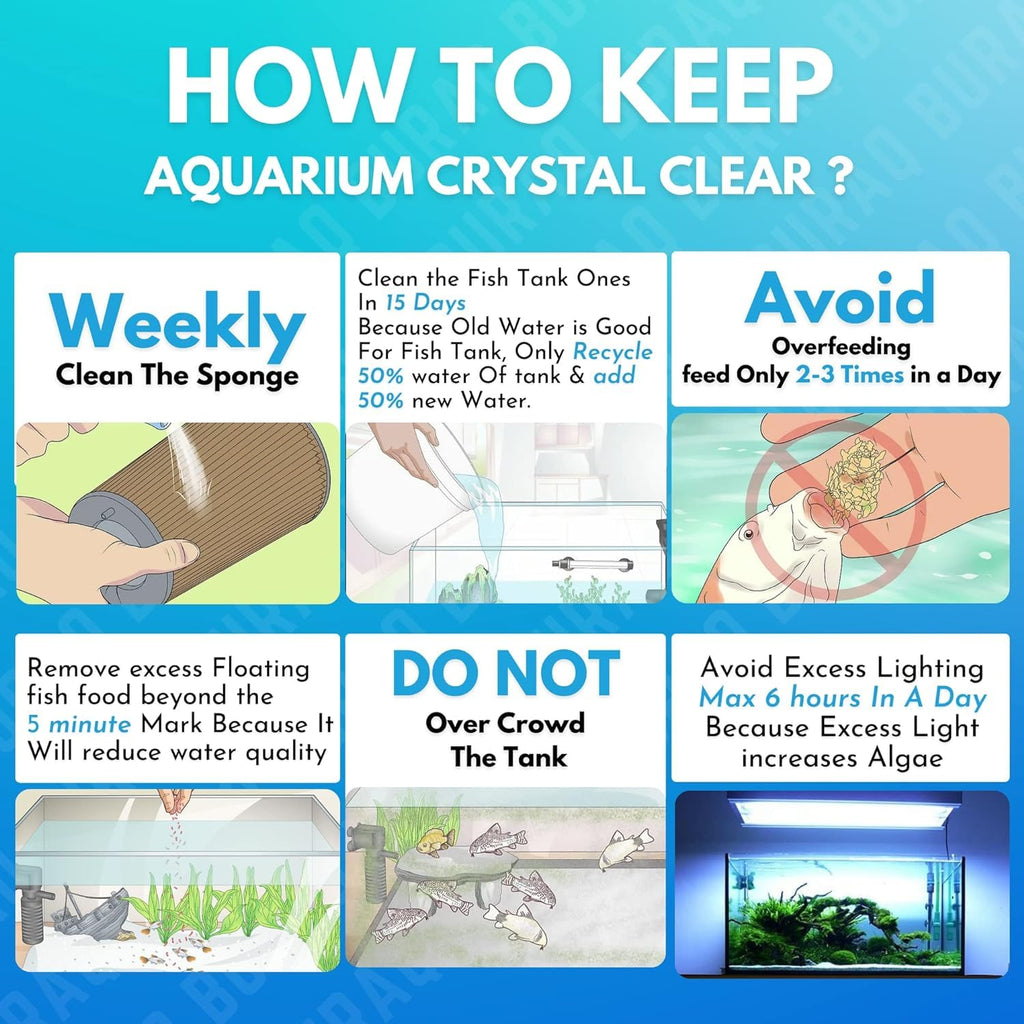 HOW TO KEEP
AQUARIUM CRYSTAL CLEAR ?

Weekly
Clean The Sponge

Clean the Fish Tank Ones In 15 Days Because Old Water is Good For Fish Tank, Only Recycle 50% water Of tank & add 50% new Water.

Avoid
Overfeeding
feed Only 2-3 Times in a Day

Remove excess Floating fish food beyond the 5 minute Mark Because It Will reduce water quality

DO NOT
Over Crowd
The Tank

Avoid Excess Lighting
Max 6 hours In A Day
Because Excess Light increases Algae

BURAQ